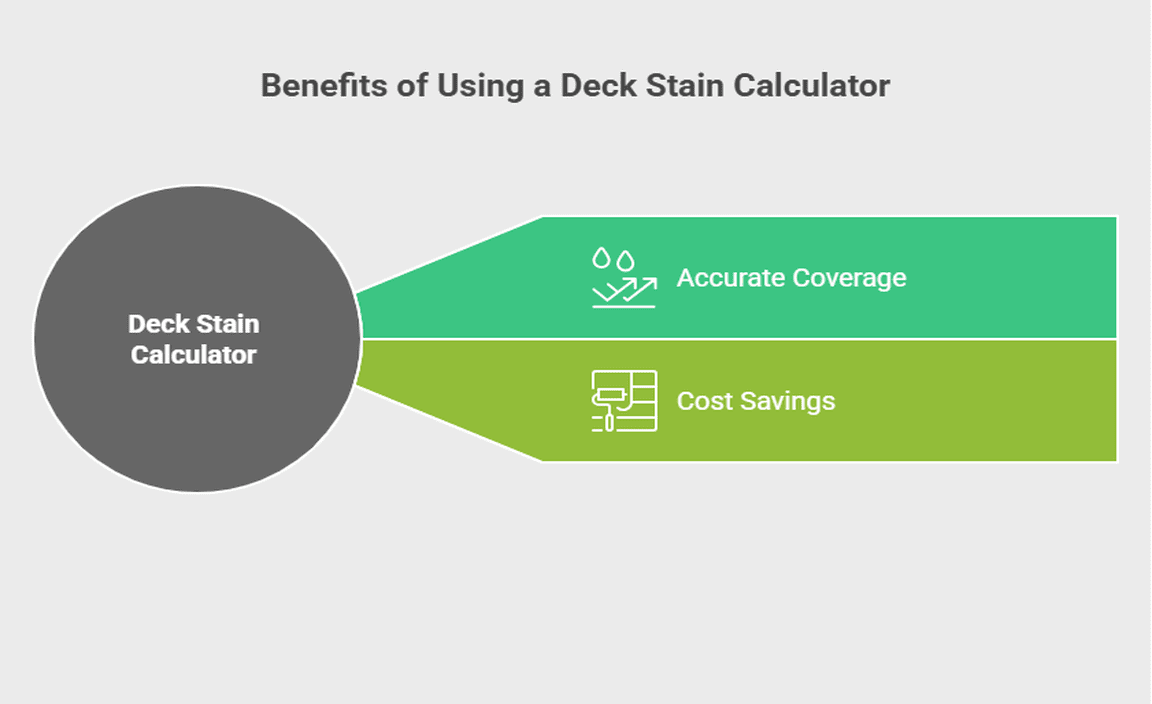 Benefits of Using a Deck Stain Calculator

Deck Stain Calculator

Accurate Coverage

Cost Savings